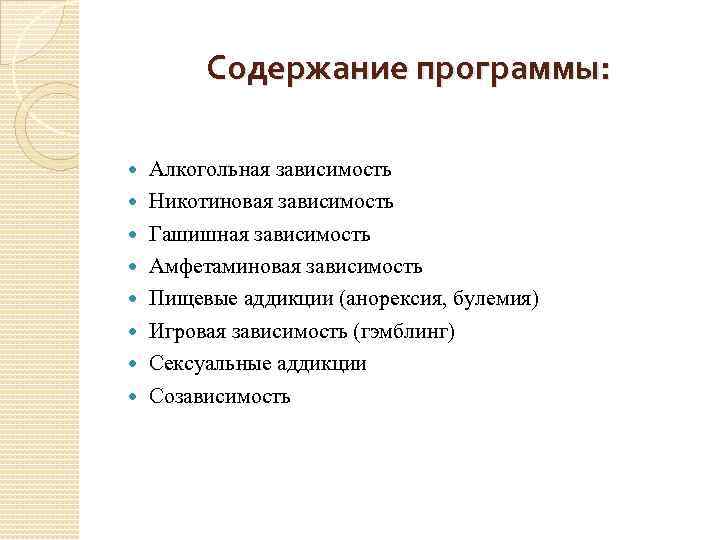 Содержание программы:

- Алкогольная зависимость
- Никотиновая зависимость
- Гашишная зависимость
- Амфетаминовая зависимость
- Пищевые аддикции (анорексия, булемия)
- Игровая зависимость (гэмблинг)
- Сексуальные аддикции
- Созависимость